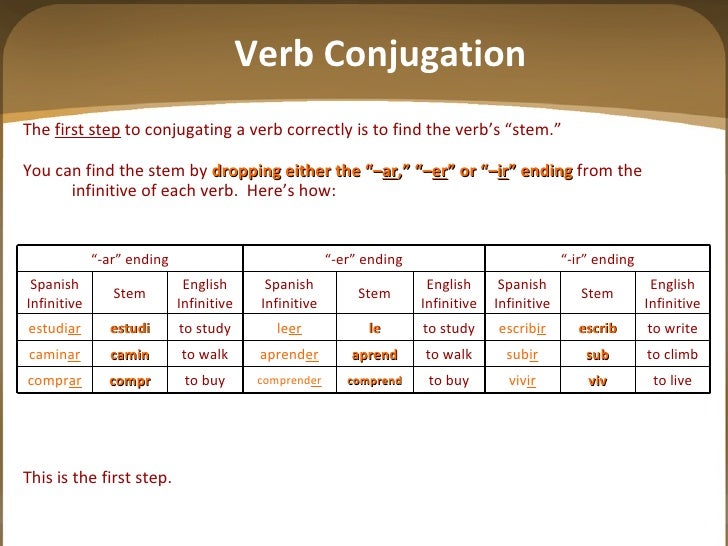 Verb Conjugation

The first step to conjugating a verb correctly is to find the verb's "stem."

You can find the stem by dropping either the "–ar," "–er" or "–ir" ending from the infinitive of each verb. Here's how:

| "-ar" ending | | | "-er" ending | | | "-ir" ending | | |
|---|---|---|---|---|---|---|---|---|
| Spanish Infinitive | Stem | English Infinitive | Spanish Infinitive | Stem | English Infinitive | Spanish Infinitive | Stem | English Infinitive |
| estudiar | estudi | to study | leer | le | to study | escribir | escrib | to write |
| caminar | camin | to walk | aprender | aprend | to walk | subir | sub | to climb |
| comprar | compr | to buy | comprender | comprend | to buy | vivir | viv | to live |

This is the first step.